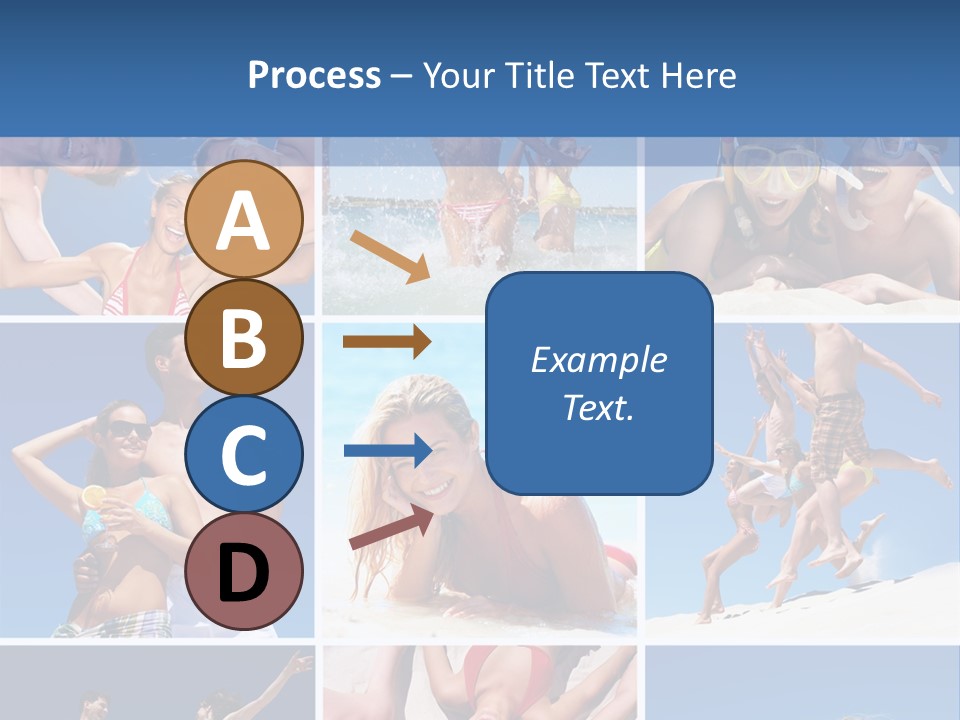 Process – Your Title Text Here

A

B

C

D

Example Text.